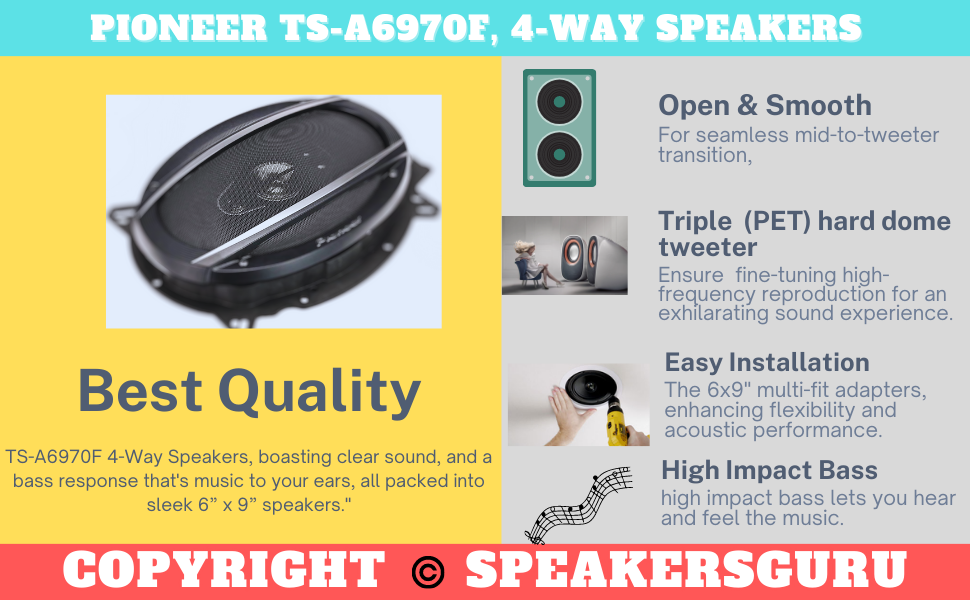 PIONEER TS-A6970F, 4-WAY SPEAKERS

Best Quality

TS-A6970F 4-Way Speakers, boasting clear sound, and a bass response that's music to your ears, all packed into sleek 6" x 9" speakers."

Open & Smooth
For seamless mid-to-tweeter transition,

Triple (PET) hard dome tweeter
Ensure fine-tuning high-frequency reproduction for an exhilarating sound experience.

Easy Installation
The 6x9" multi-fit adapters, enhancing flexibility and acoustic performance.

High Impact Bass
high impact bass lets you hear and feel the music.

COPYRIGHT © SPEAKERSGURU